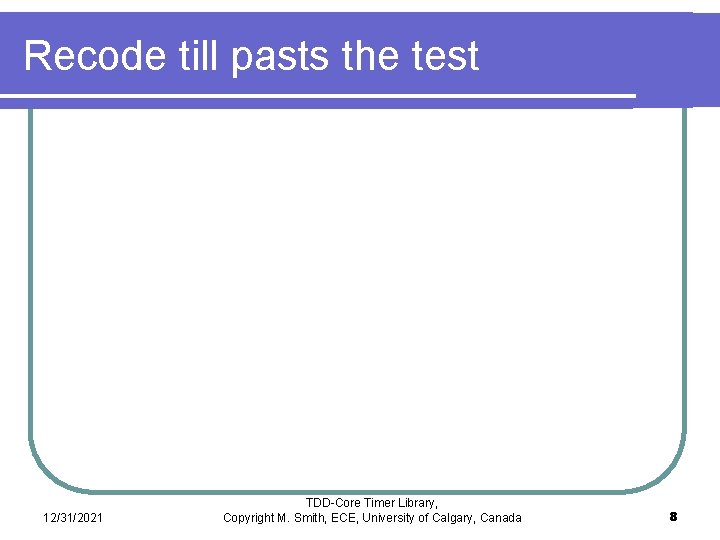 Recode till pasts the test

12/31/2021

TDD-Core Timer Library, Copyright M. Smith, ECE, University of Calgary, Canada

8